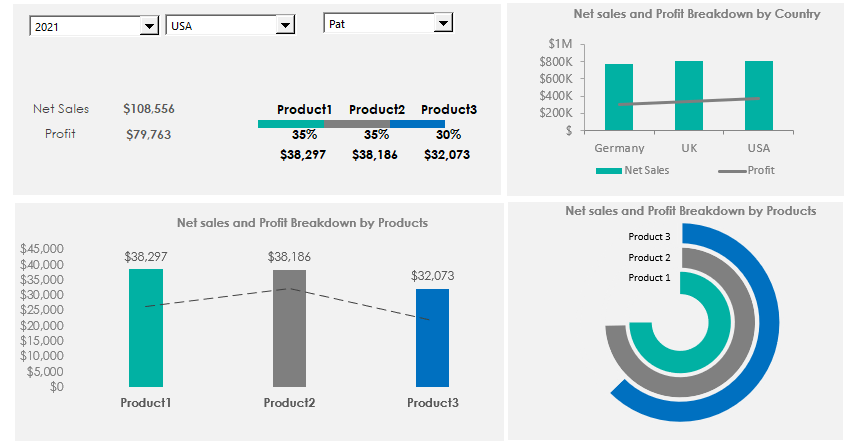 2021
USA
Pat

Net Sales $108,556
Profit $79,763

| Product1 | Product2 | Product3 |
|---|---|---|
| 35% | 35% | 30% |
| $38,297 | $38,186 | $32,073 |

Net sales and Profit Breakdown by Country

$1M
$800K
$600K
$400K
$200K
$

Germany UK USA

Net Sales Profit

Net sales and Profit Breakdown by Products

$45,000
$40,000
$35,000
$30,000
$25,000
$20,000
$15,000
$10,000
$5,000
$0

$38,297 $38,186 $32,073

Product1 Product2 Product3

Net sales and Profit Breakdown by Products

Product 3
Product 2
Product 1